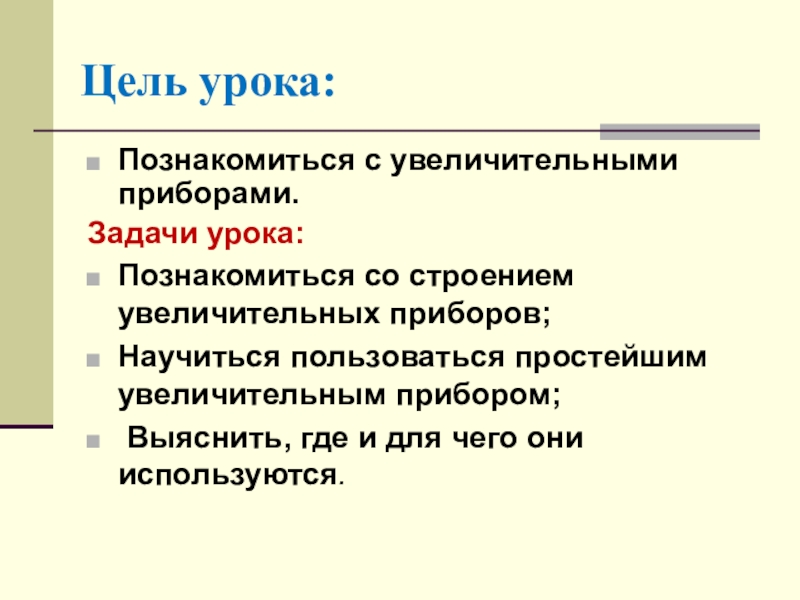 Цель урока:

Познакомиться с увеличительными приборами.

Задачи урока:

Познакомиться со строением увеличительных приборов;

Научиться пользоваться простейшим увеличительным прибором;

Выяснить, где и для чего они используются.